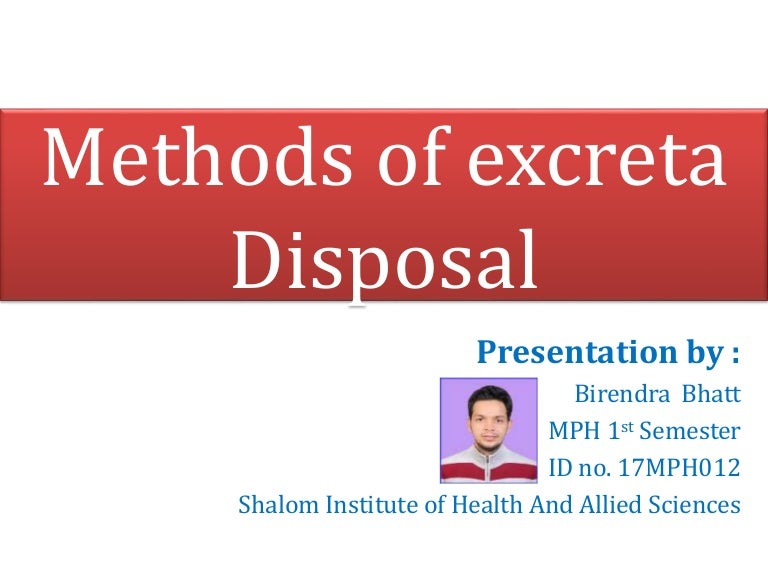 Methods of excreta Disposal

Presentation by :
Birendra Bhatt
MPH 1st Semester
ID no. 17MPH012
Shalom Institute of Health And Allied Sciences